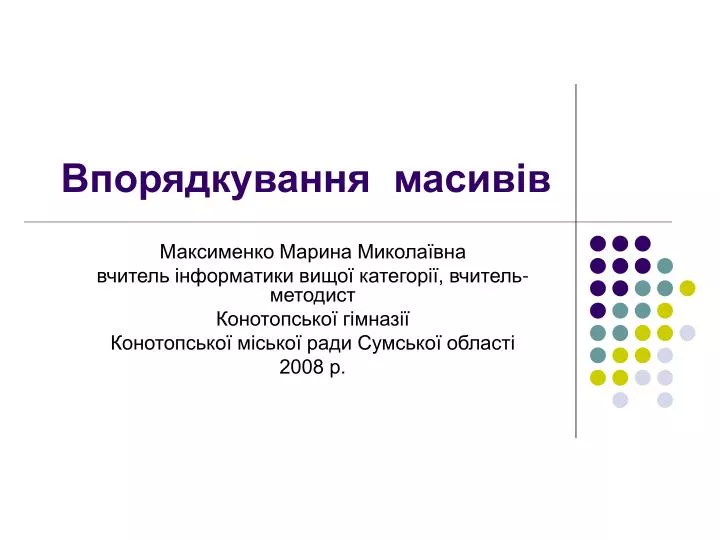 Впорядкування масивів

Максименко Марина Миколаївна
вчитель інформатики вищої категорії, вчитель-методист
Конотопської гімназії
Конотопської міської ради Сумської області
2008 р.